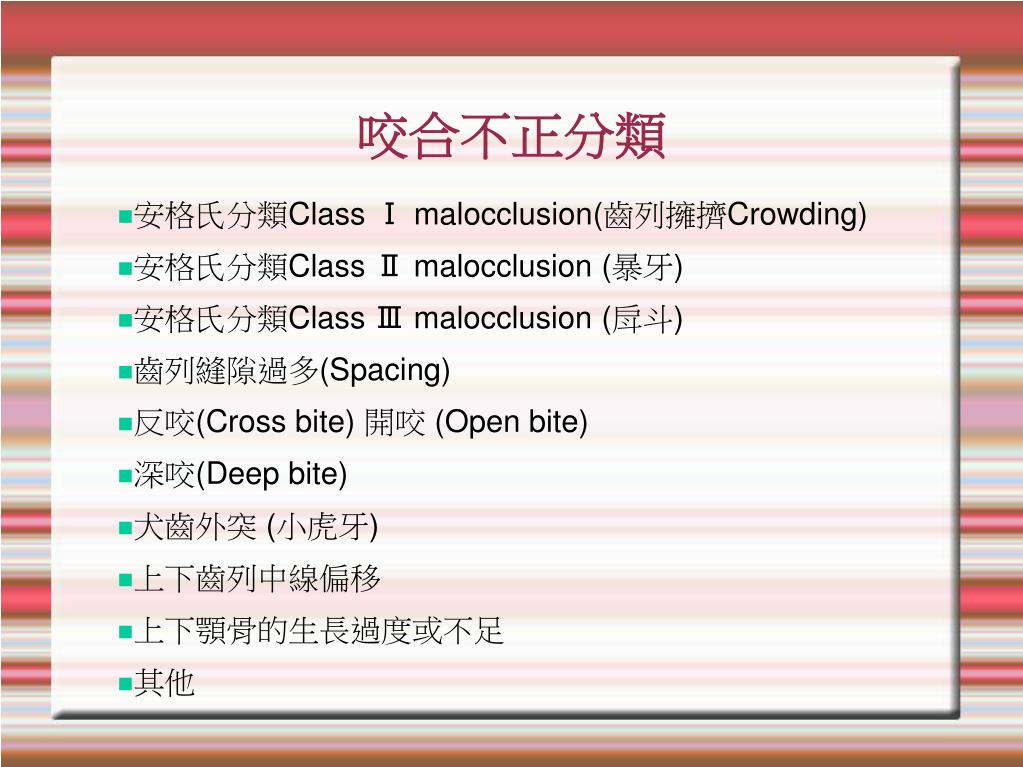 咬合不正分類

■安格氏分類Class Ⅰ malocclusion(齒列擁擠Crowding)
■安格氏分類Class Ⅱ malocclusion (暴牙)
■安格氏分類Class Ⅲ malocclusion (戽斗)
■齒列縫隙過多(Spacing)
■反咬(Cross bite) 開咬 (Open bite)
■深咬(Deep bite)
■犬齒外突 (小虎牙)
■上下齒列中線偏移
■上下顎骨的生長過度或不足
■其他